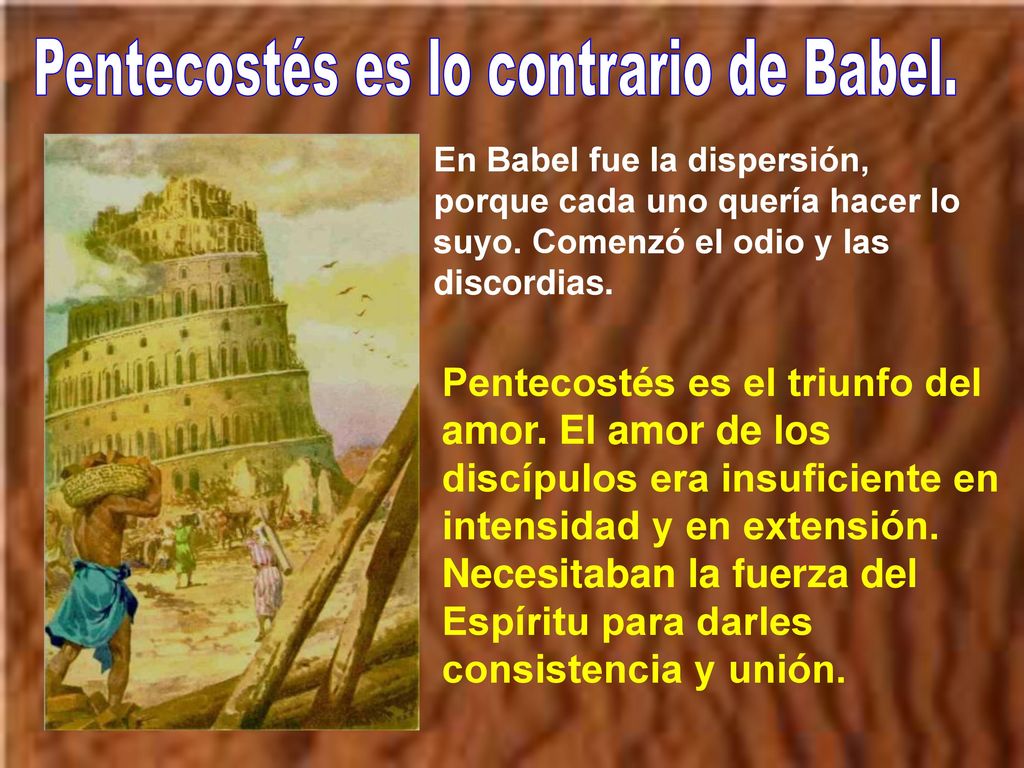 Pentecostés es lo contrario de Babel.

En Babel fue la dispersión, porque cada uno quería hacer lo suyo. Comenzó el odio y las discordias.

Pentecostés es el triunfo del amor. El amor de los discípulos era insuficiente en intensidad y en extensión. Necesitaban la fuerza del Espíritu para darles consistencia y unión.